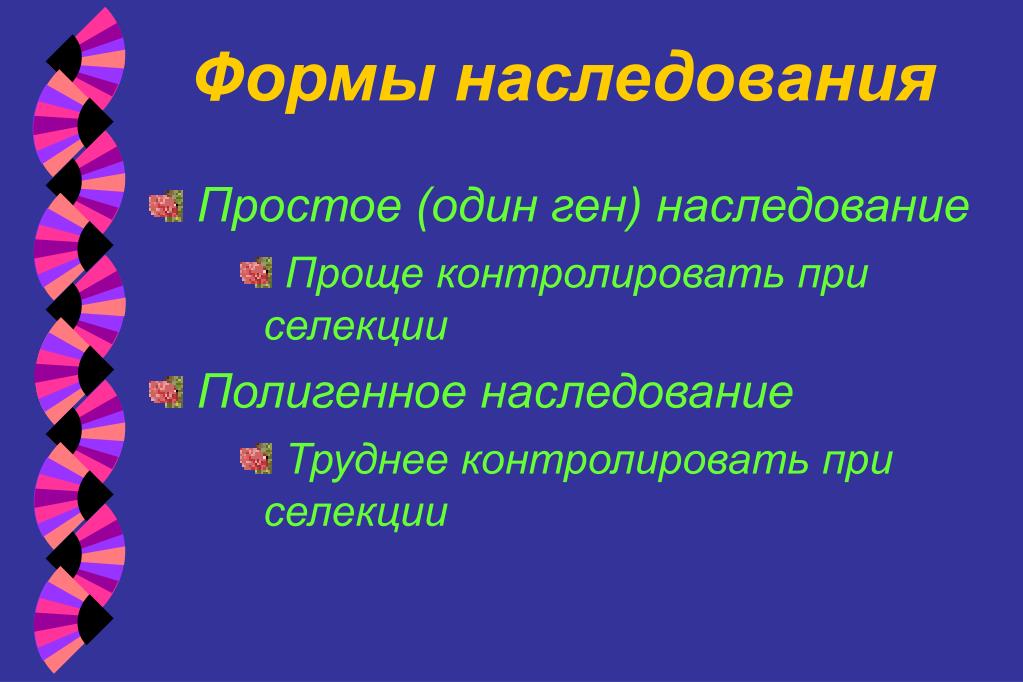 Формы наследования

Простое (один ген) наследование

Проще контролировать при селекции

Полигенное наследование

Труднее контролировать при селекции